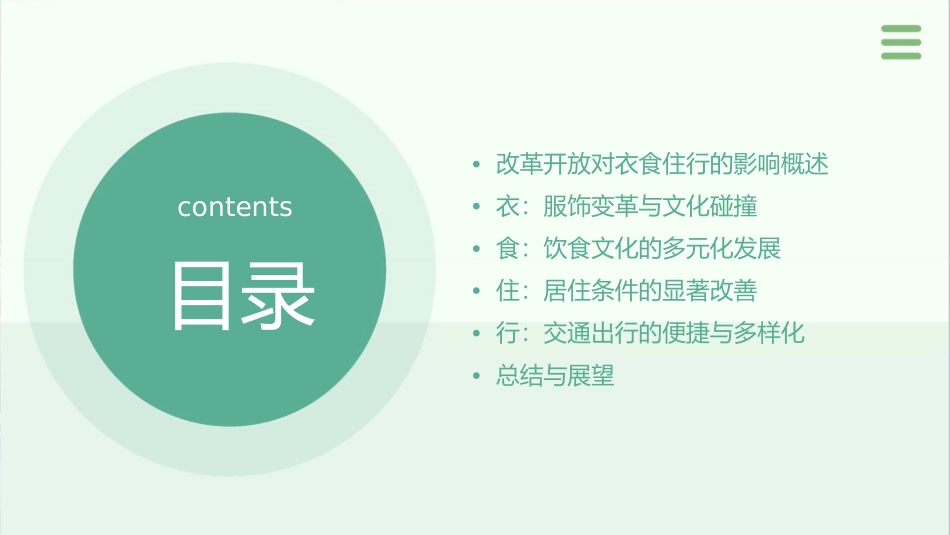 contents

目录

• 改革开放对衣食住行的影响概述
• 衣：服饰变革与文化碰撞
• 食：饮食文化的多元化发展
• 住：居住条件的显著改善
• 行：交通出行的便捷与多样化
• 总结与展望